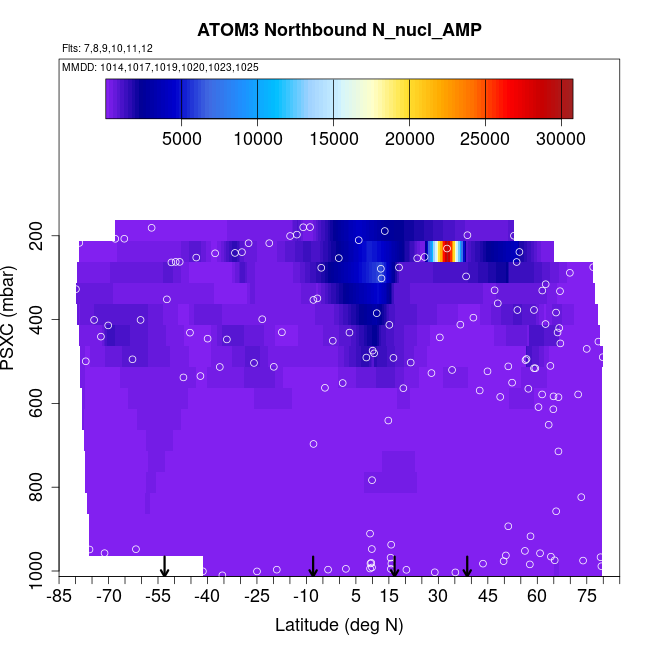 ATOM3 Northbound N_nucl_AMP

Flts: 7,8,9,10,11,12

MMDD: 1014,1017,1019,1020,1023,1025

5000 10000 15000 20000 25000 30000

PSXC (mbar)

200
400
600
800
1000

-85 -70 -55 -40 -25 -10 5 15 30 45 60 75

Latitude (deg N)